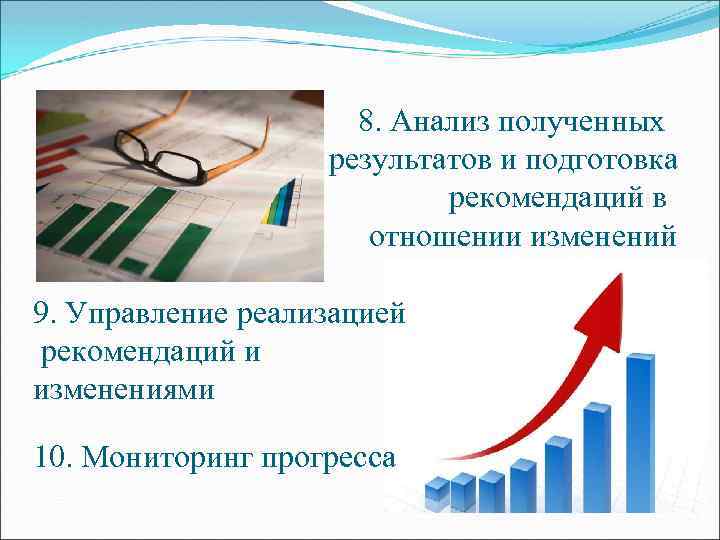 8. Анализ полученных результатов и подготовка рекомендаций в отношении изменений

9. Управление реализацией рекомендаций и изменениями

10. Мониторинг прогресса